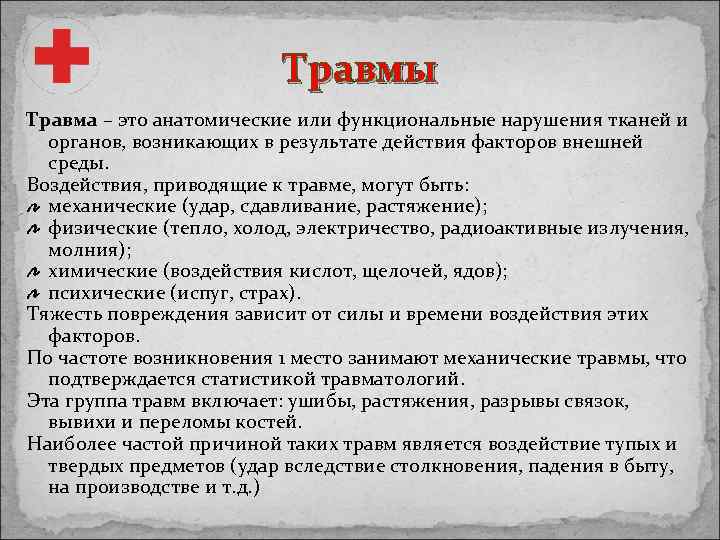 Травмы

Травма – это анатомические или функциональные нарушения тканей и органов, возникающих в результате действия факторов внешней среды.

Воздействия, приводящие к травме, могут быть:
механические (удар, сдавливание, растяжение);
физические (тепло, холод, электричество, радиоактивные излучения, молния);
химические (воздействия кислот, щелочей, ядов);
психические (испуг, страх).

Тяжесть повреждения зависит от силы и времени воздействия этих факторов.

По частоте возникновения 1 место занимают механические травмы, что подтверждается статистикой травматологий.

Эта группа травм включает: ушибы, растяжения, разрывы связок, вывихи и переломы костей.

Наиболее частой причиной таких травм является воздействие тупых и твердых предметов (удар вследствие столкновения, падения в быту, на производстве и т.д.)